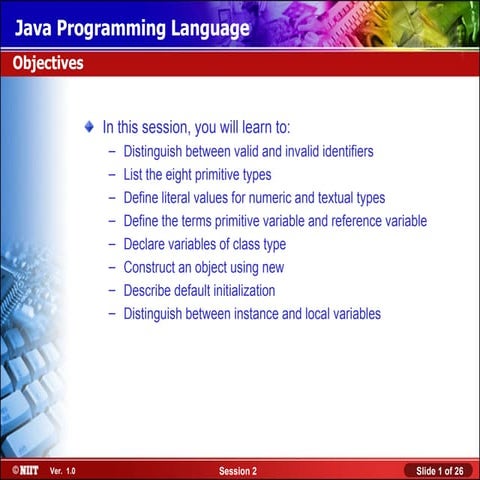 Java Programming Language

Objectives

In this session, you will learn to:
– Distinguish between valid and invalid identifiers
– List the eight primitive types
– Define literal values for numeric and textual types
– Define the terms primitive variable and reference variable
– Declare variables of class type
– Construct an object using new
– Describe default initialization
– Distinguish between instance and local variables

©NIIT Ver. 1.0 Session 2 Slide 1 of 26